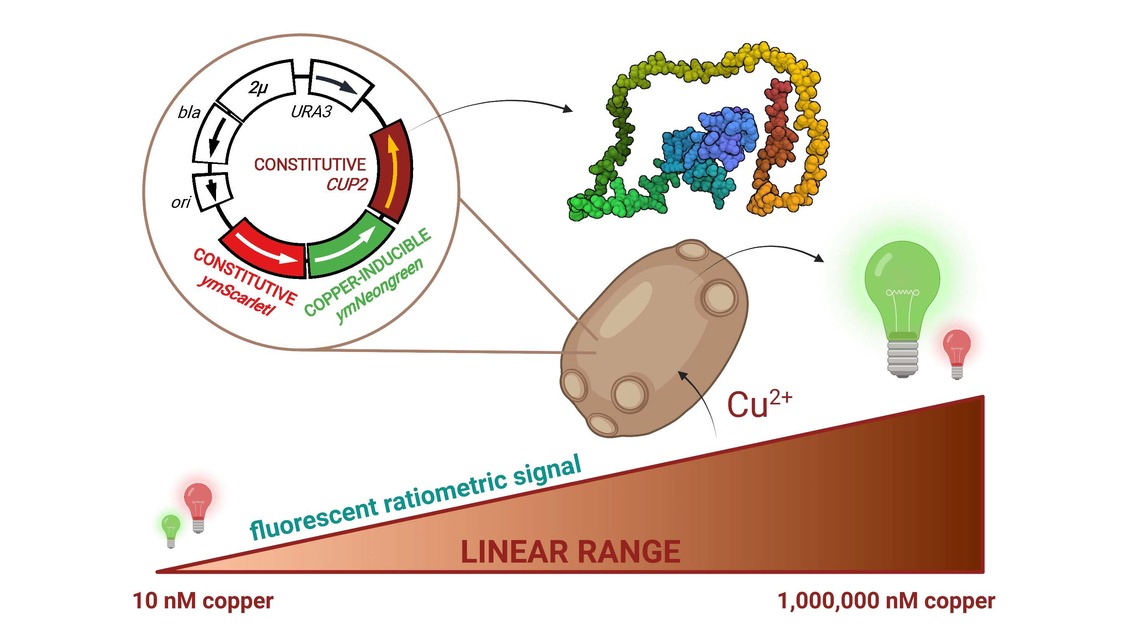 2µ

URA3

bla

ori

CONSTITUTIVE
CUP2

CONSTITUTIVE
ymScarletI

COPPER-INDUCIBLE
ymNeongreen

$Cu^{2+}$

fluorescent ratiometric signal

LINEAR RANGE

10 nM copper

1,000,000 nM copper